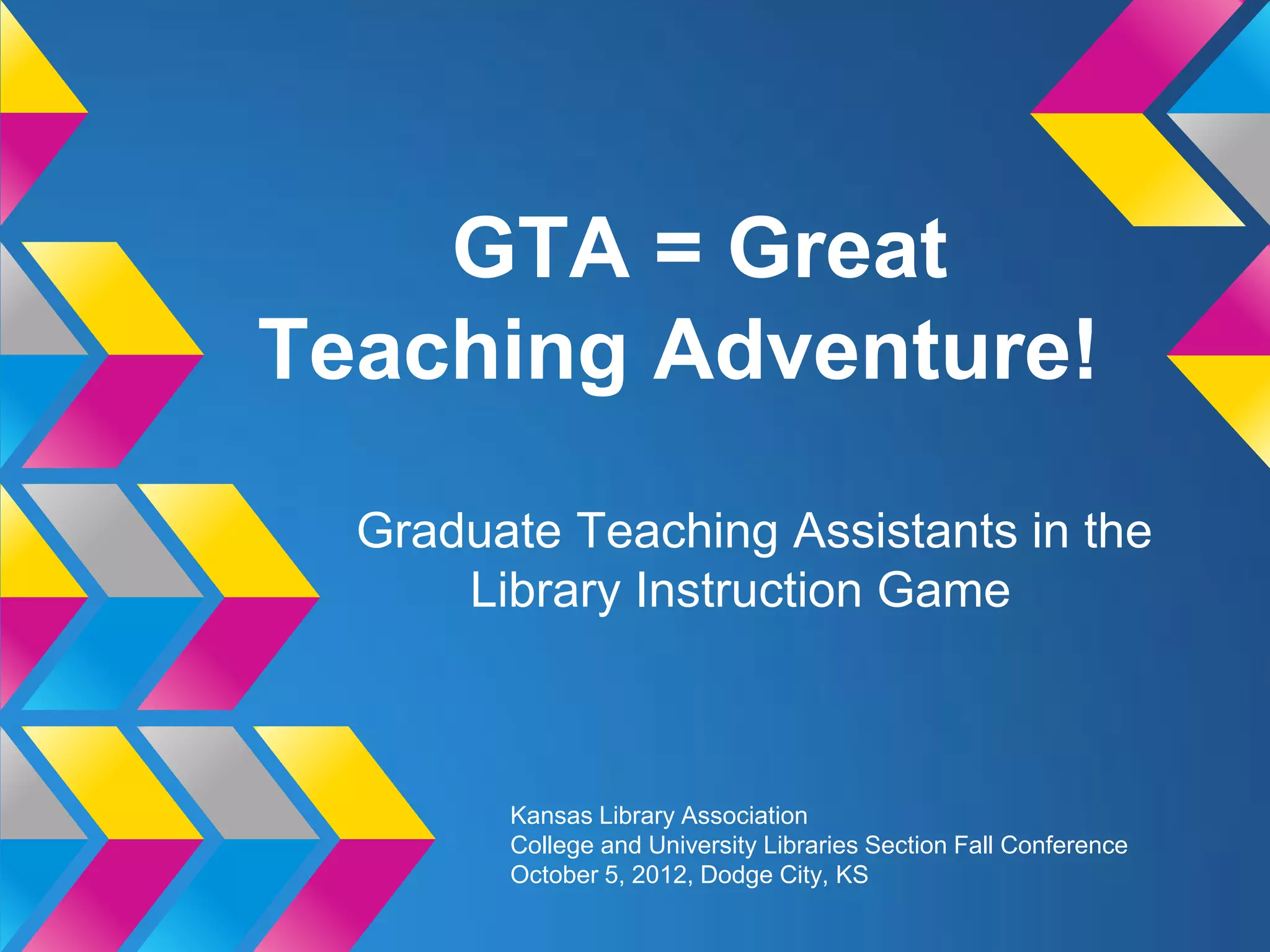 GTA = Great Teaching Adventure!

Graduate Teaching Assistants in the Library Instruction Game

Kansas Library Association
College and University Libraries Section Fall Conference
October 5, 2012, Dodge City, KS